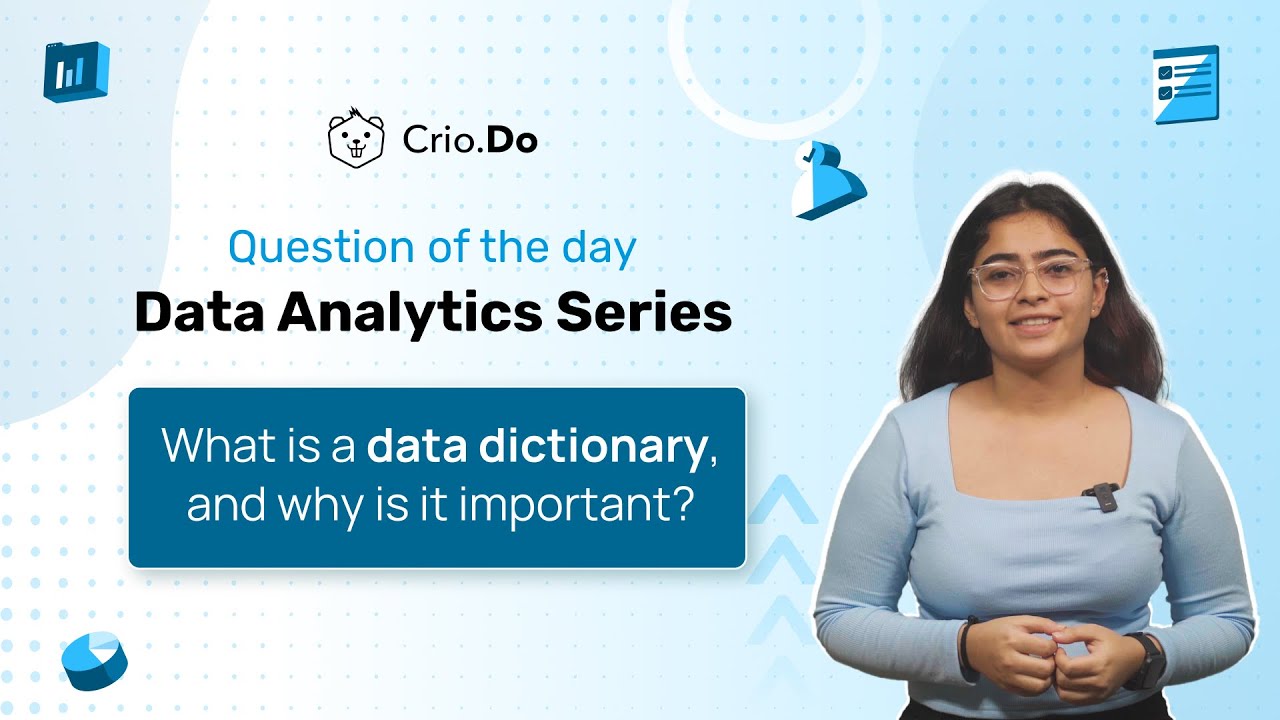 Crio.Do

Question of the day

Data Analytics Series

What is a data dictionary, and why is it important?